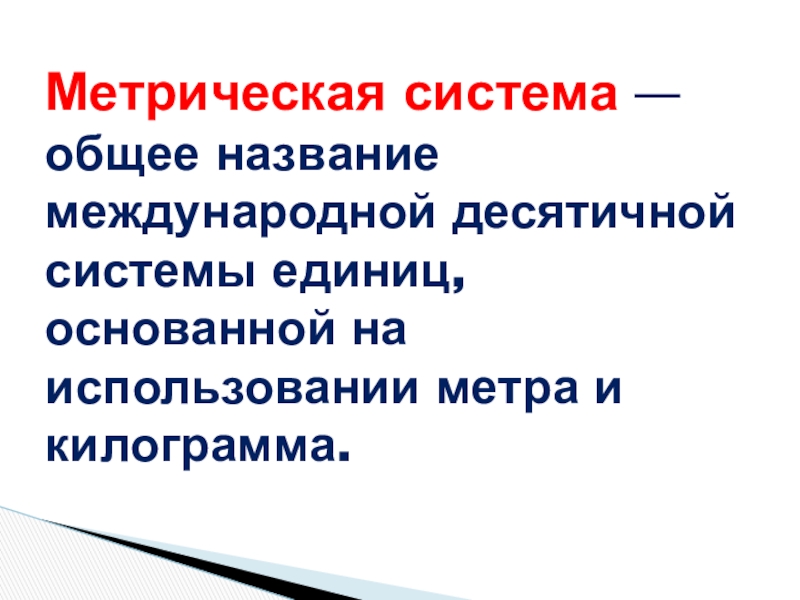 Метрическая система — общее название международной десятичной системы единиц, основанной на использовании метра и килограмма.